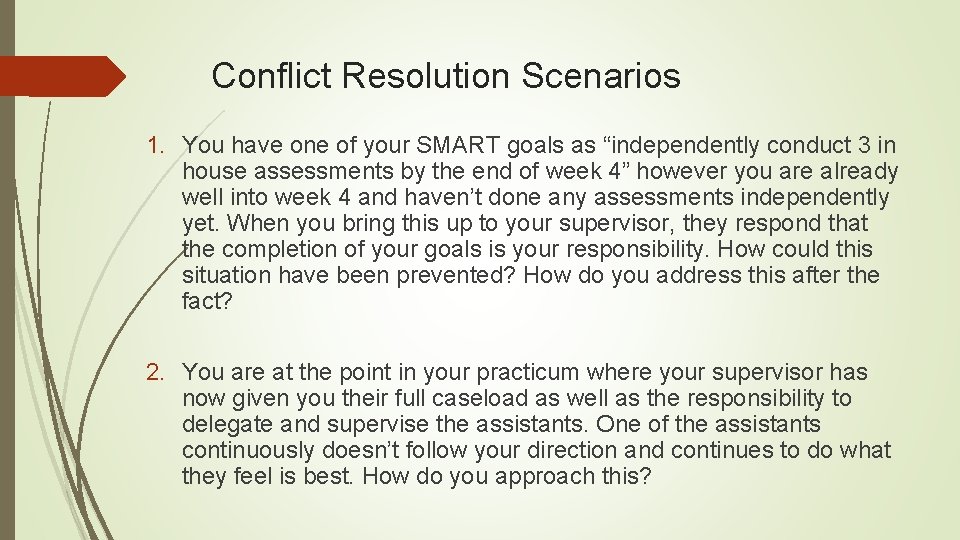 Conflict Resolution Scenarios

1. You have one of your SMART goals as “independently conduct 3 in house assessments by the end of week 4” however you are already well into week 4 and haven’t done any assessments independently yet. When you bring this up to your supervisor, they respond that the completion of your goals is your responsibility. How could this situation have been prevented? How do you address this after the fact?

2. You are at the point in your practicum where your supervisor has now given you their full caseload as well as the responsibility to delegate and supervise the assistants. One of the assistants continuously doesn’t follow your direction and continues to do what they feel is best. How do you approach this?